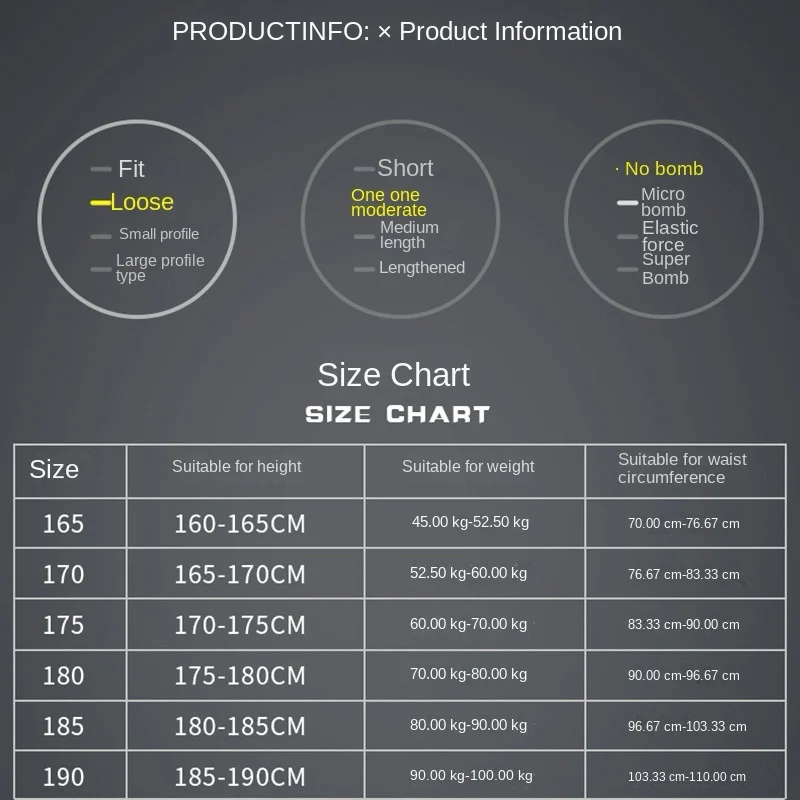 PRODUCTINFO: × Product Information

Fit
Loose
Small profile
Large profile type

Short
One one moderate
Medium length
Lengthened

· No bomb
Micro bomb
Elastic force
Super Bomb

Size Chart
SIZE CHART

| Size | Suitable for height | Suitable for weight | Suitable for waist circumference |
|---|---|---|---|
| 165 | 160-165CM | 45.00 kg-52.50 kg | 70.00 cm-76.67 cm |
| 170 | 165-170CM | 52.50 kg-60.00 kg | 76.67 cm-83.33 cm |
| 175 | 170-175CM | 60.00 kg-70.00 kg | 83.33 cm-90.00 cm |
| 180 | 175-180CM | 70.00 kg-80.00 kg | 90.00 cm-96.67 cm |
| 185 | 180-185CM | 80.00 kg-90.00 kg | 96.67 cm-103.33 cm |
| 190 | 185-190CM | 90.00 kg-100.00 kg | 103.33 cm-110.00 cm |